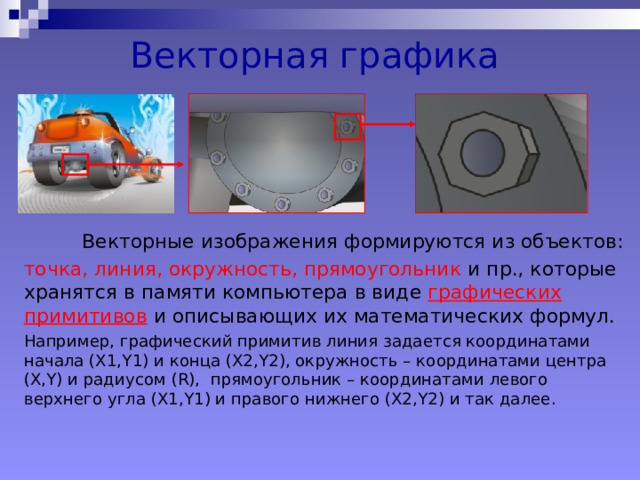 Векторная графика

Векторные изображения формируются из объектов: точка, линия, окружность, прямоугольник и пр., которые хранятся в памяти компьютера в виде графических примитивов и описывающих их математических формул.

Например, графический примитив линия задается координатами начала (X1,Y1) и конца (X2,Y2), окружность – координатами центра (X,Y) и радиусом (R), прямоугольник – координатами левого верхнего угла (X1,Y1) и правого нижнего (X2,Y2) и так далее.